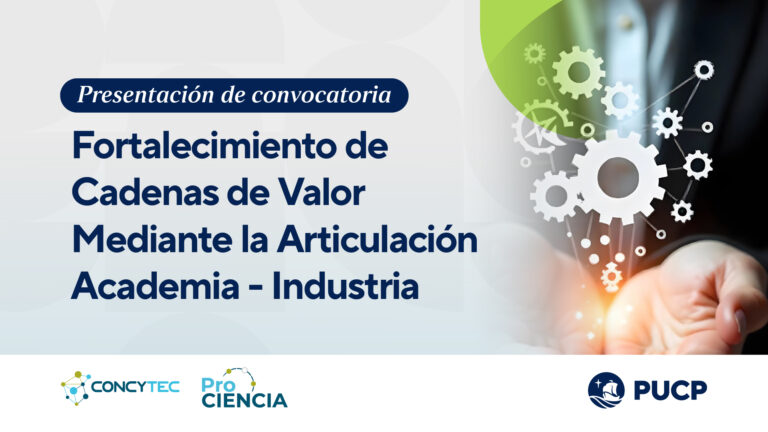 Presentación de convocatoria

Fortalecimiento de Cadenas de Valor Mediante la Articulación Academia - Industria

CONCYTEC

Pro CIENCIA

PUCP